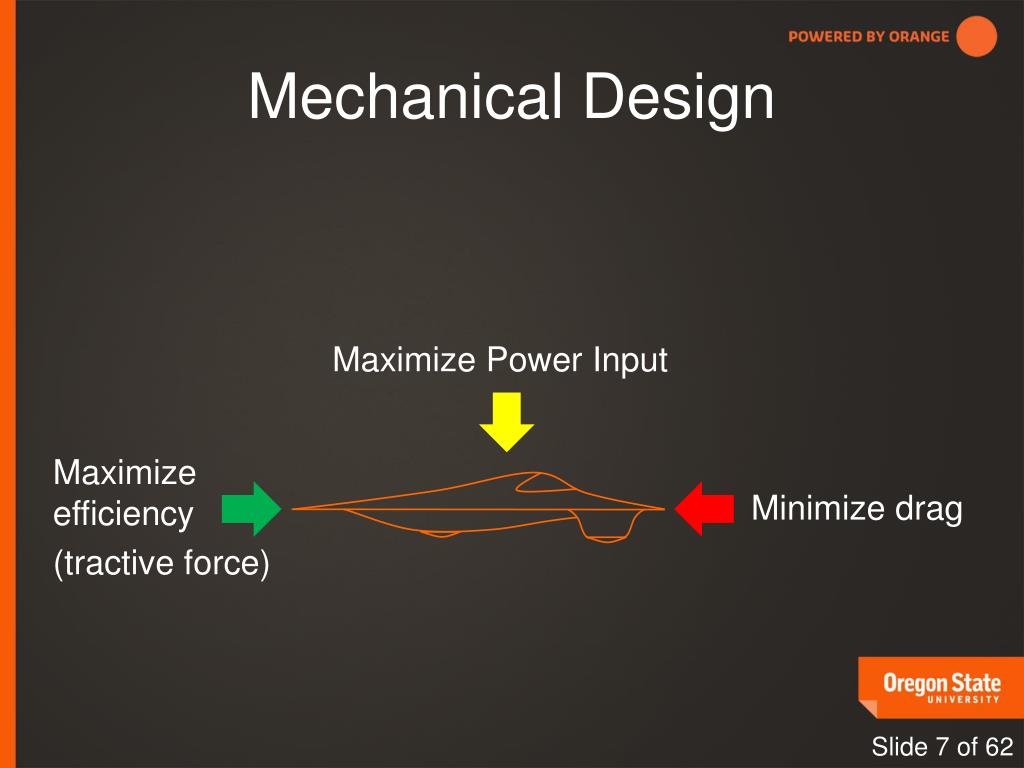 POWERED BY ORANGE

Mechanical Design

Maximize Power Input

Maximize efficiency

(tractive force)

Minimize drag

Oregon State UNIVERSITY

Slide 7 of 62